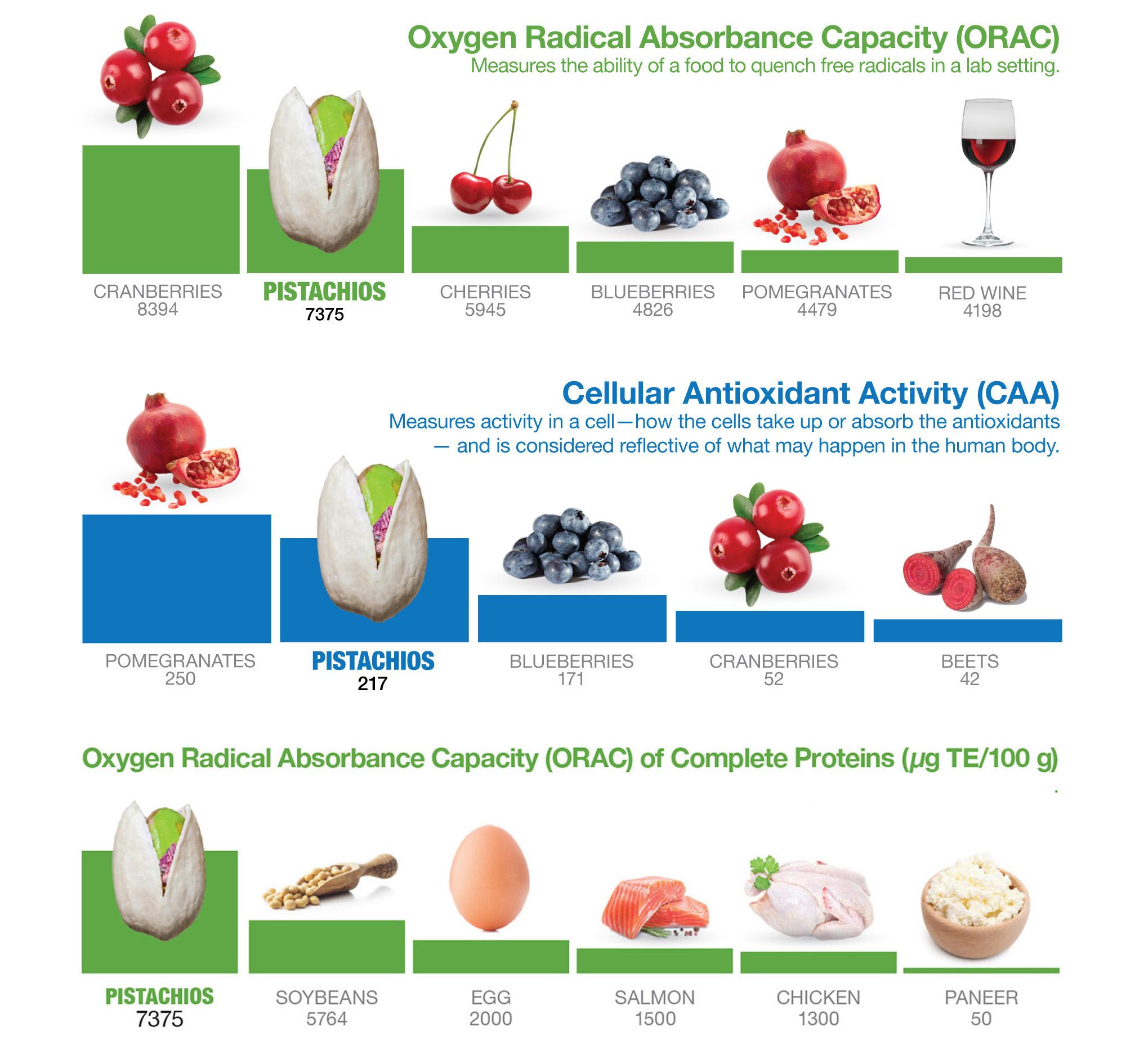 Oxygen Radical Absorbance Capacity (ORAC)
Measures the ability of a food to quench free radicals in a lab setting.

CRANBERRIES
8394

PISTACHIOS
7375

CHERRIES
5945

BLUEBERRIES
4826

POMEGRANATES
4479

RED WINE
4198

Cellular Antioxidant Activity (CAA)
Measures activity in a cell—how the cells take up or absorb the antioxidants — and is considered reflective of what may happen in the human body.

POMEGRANATES
250

PISTACHIOS
217

BLUEBERRIES
171

CRANBERRIES
52

BEETS
42

Oxygen Radical Absorbance Capacity (ORAC) of Complete Proteins (µg TE/100 g)

PISTACHIOS
7375

SOYBEANS
5764

EGG
2000

SALMON
1500

CHICKEN
1300

PANEER
50